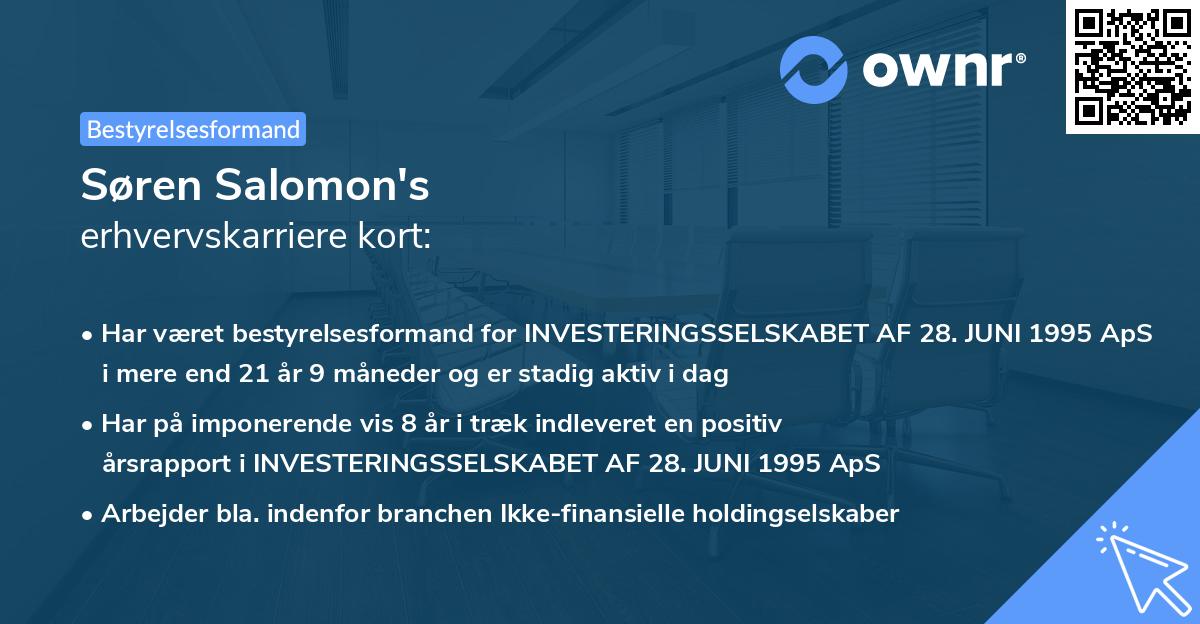 ownr®

Bestyrelsesformand

Søren Salomon's
erhvervskarriere kort:

• Har været bestyrelsesformand for INVESTERINGSSELSKABET AF 28. JUNI 1995 ApS i mere end 21 år 9 måneder og er stadig aktiv i dag

• Har på imponerende vis 8 år i træk indleveret en positiv årsrapport i INVESTERINGSSELSKABET AF 28. JUNI 1995 ApS

• Arbejder bla. indenfor branchen Ikke-finansielle holdingselskaber